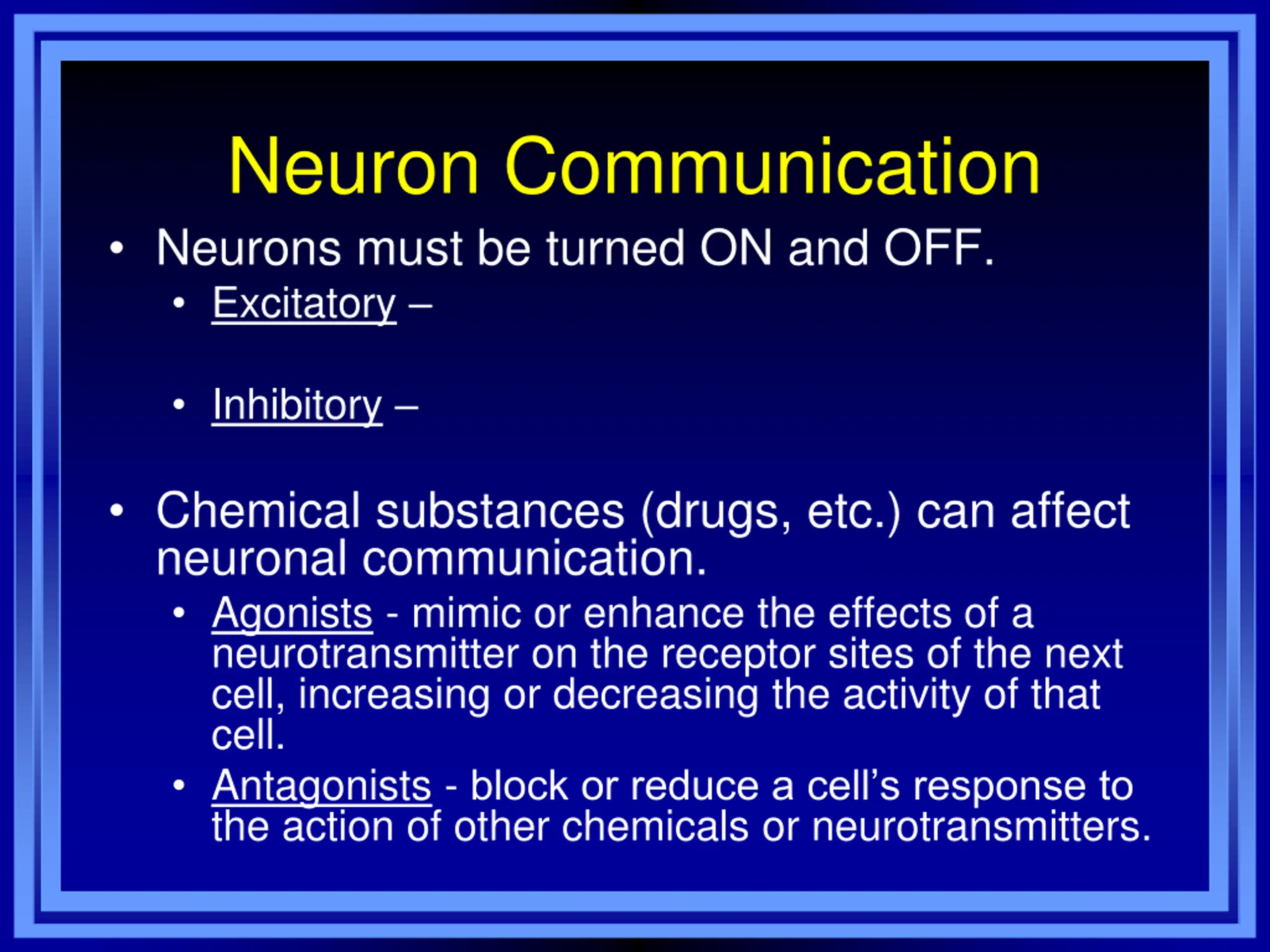 Neuron Communication

• Neurons must be turned ON and OFF.
  • Excitatory –

  • Inhibitory –

• Chemical substances (drugs, etc.) can affect neuronal communication.
  • Agonists - mimic or enhance the effects of a neurotransmitter on the receptor sites of the next cell, increasing or decreasing the activity of that cell.
  • Antagonists - block or reduce a cell's response to the action of other chemicals or neurotransmitters.